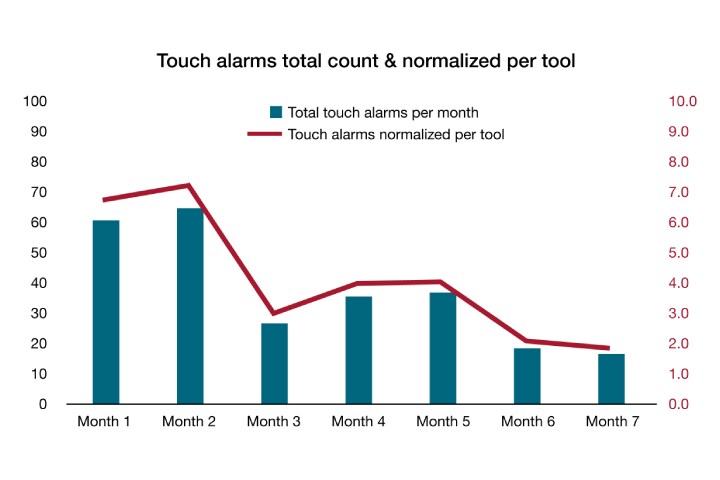 Touch alarms total count & normalized per tool

Total touch alarms per month
Touch alarms normalized per tool

100
90
80
70
60
50
40
30
20
10
0

10.0
9.0
8.0
7.0
6.0
5.0
4.0
3.0
2.0
1.0
0.0

Month 1
Month 2
Month 3
Month 4
Month 5
Month 6
Month 7